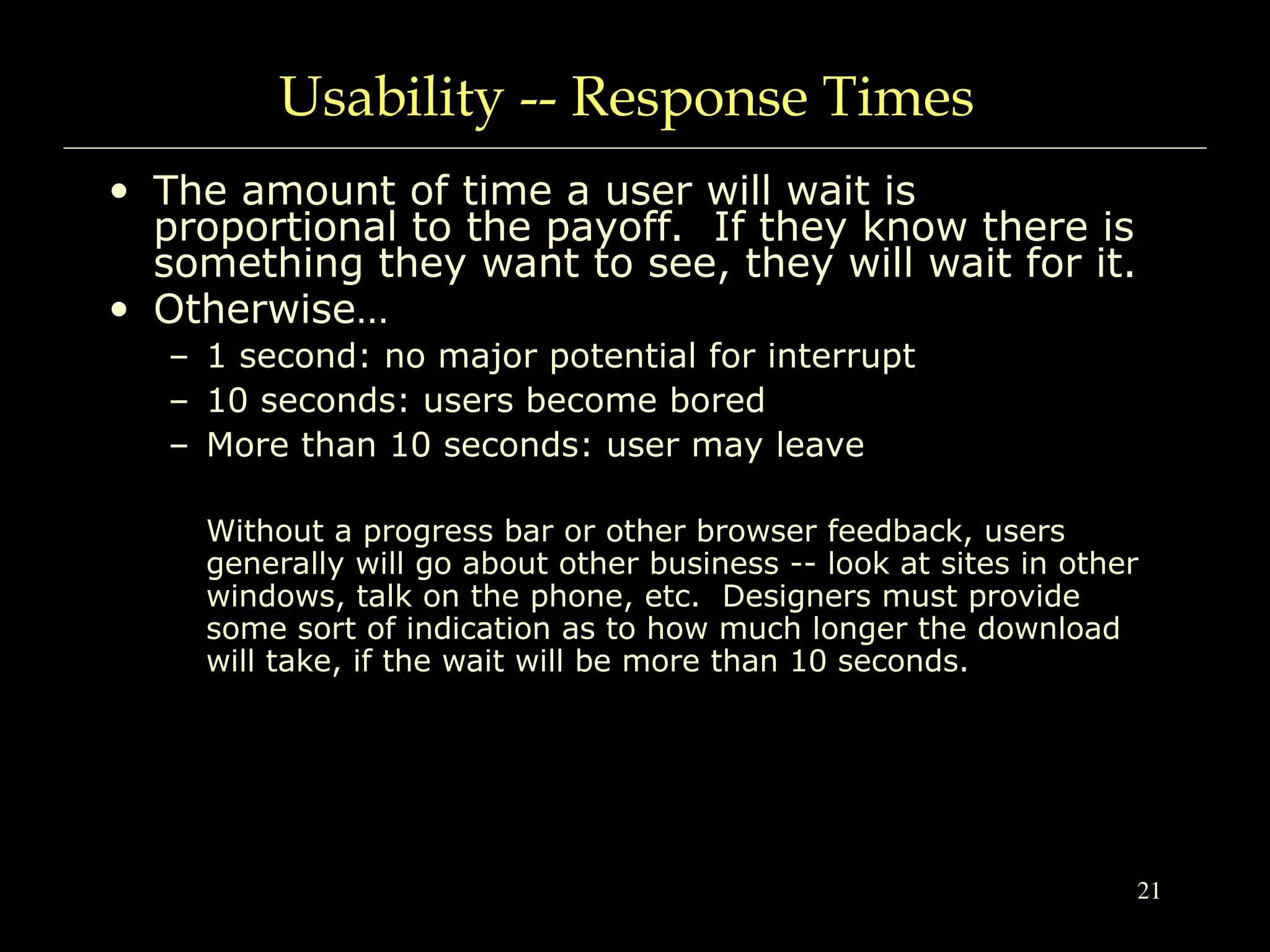 Usability -- Response Times

• The amount of time a user will wait is proportional to the payoff.  If they know there is something they want to see, they will wait for it.
• Otherwise…
– 1 second: no major potential for interrupt
– 10 seconds: users become bored
– More than 10 seconds: user may leave

Without a progress bar or other browser feedback, users generally will go about other business -- look at sites in other windows, talk on the phone, etc.  Designers must provide some sort of indication as to how much longer the download will take, if the wait will be more than 10 seconds.

21